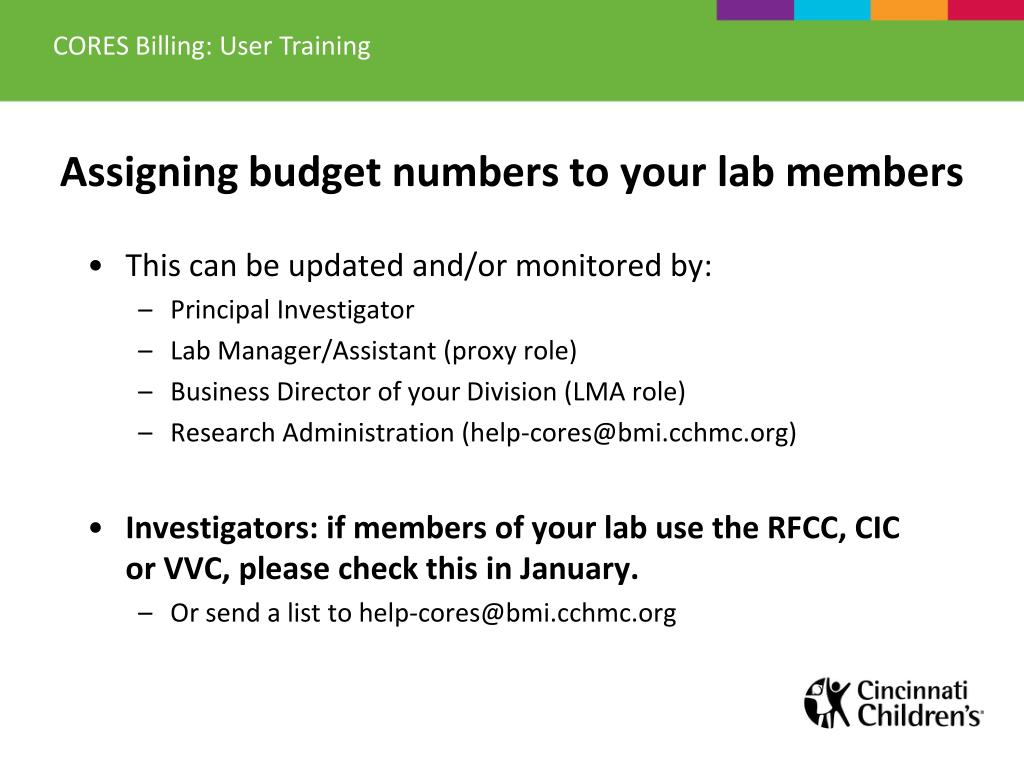 CORES Billing: User Training

Assigning budget numbers to your lab members

• This can be updated and/or monitored by:
– Principal Investigator
– Lab Manager/Assistant (proxy role)
– Business Director of your Division (LMA role)
– Research Administration (help-cores@bmi.cchmc.org)

• Investigators: if members of your lab use the RFCC, CIC or VVC, please check this in January.
– Or send a list to help-cores@bmi.cchmc.org

Cincinnati Children's